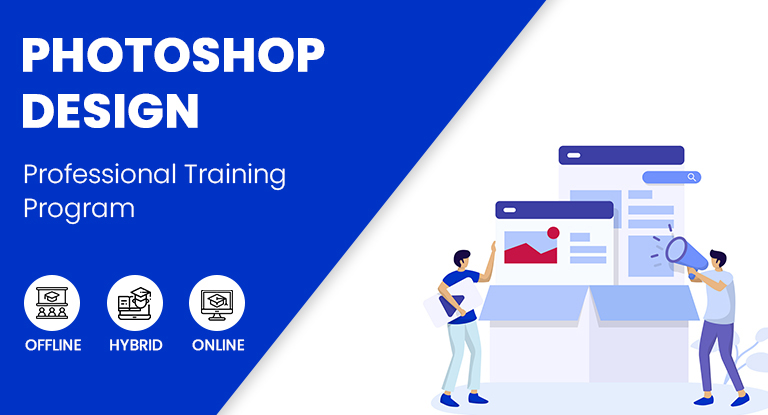 PHOTOSHOP DESIGN

Professional Training Program

OFFLINE
HYBRID
ONLINE